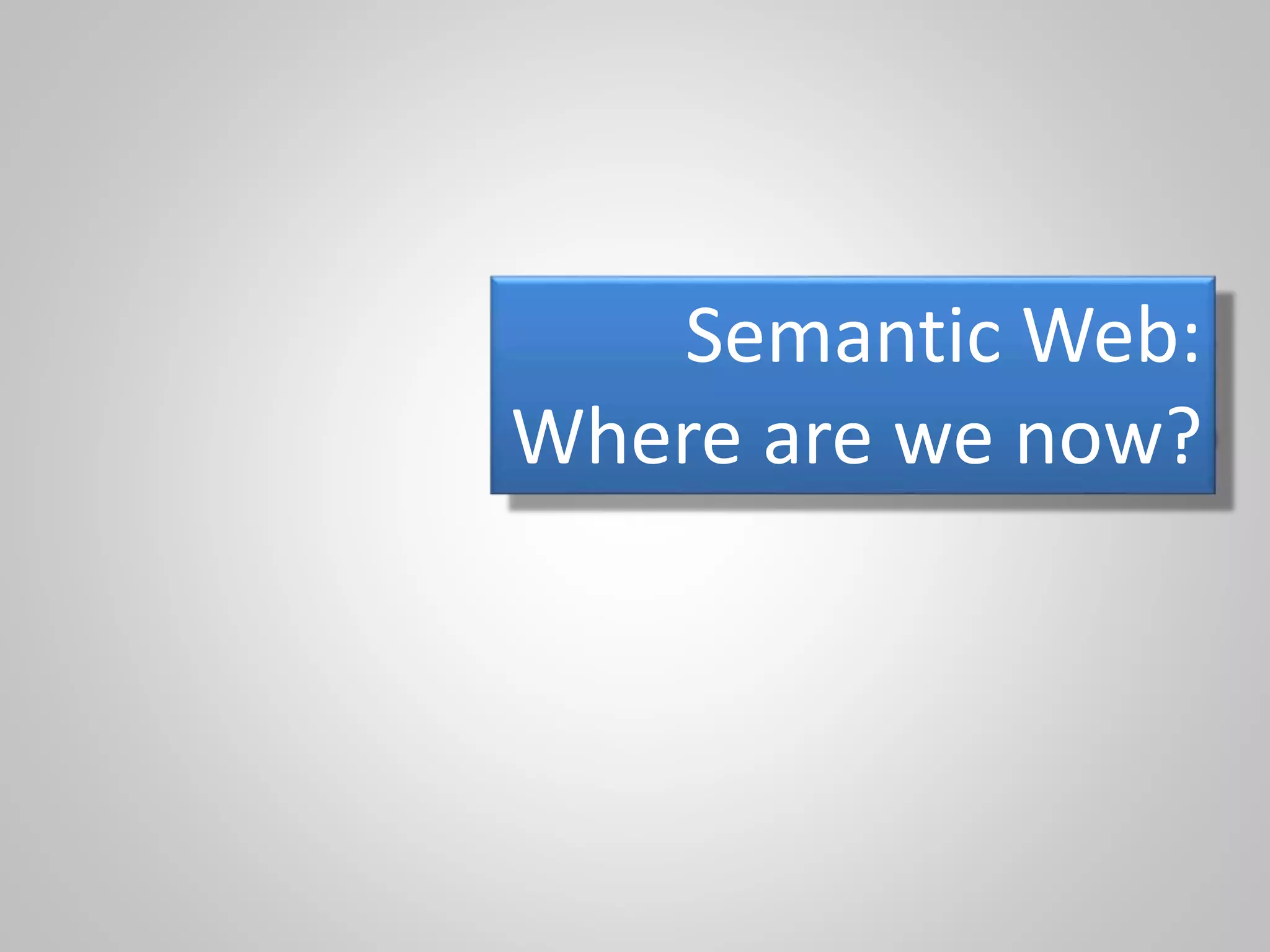 Semantic Web:
Where are we now?